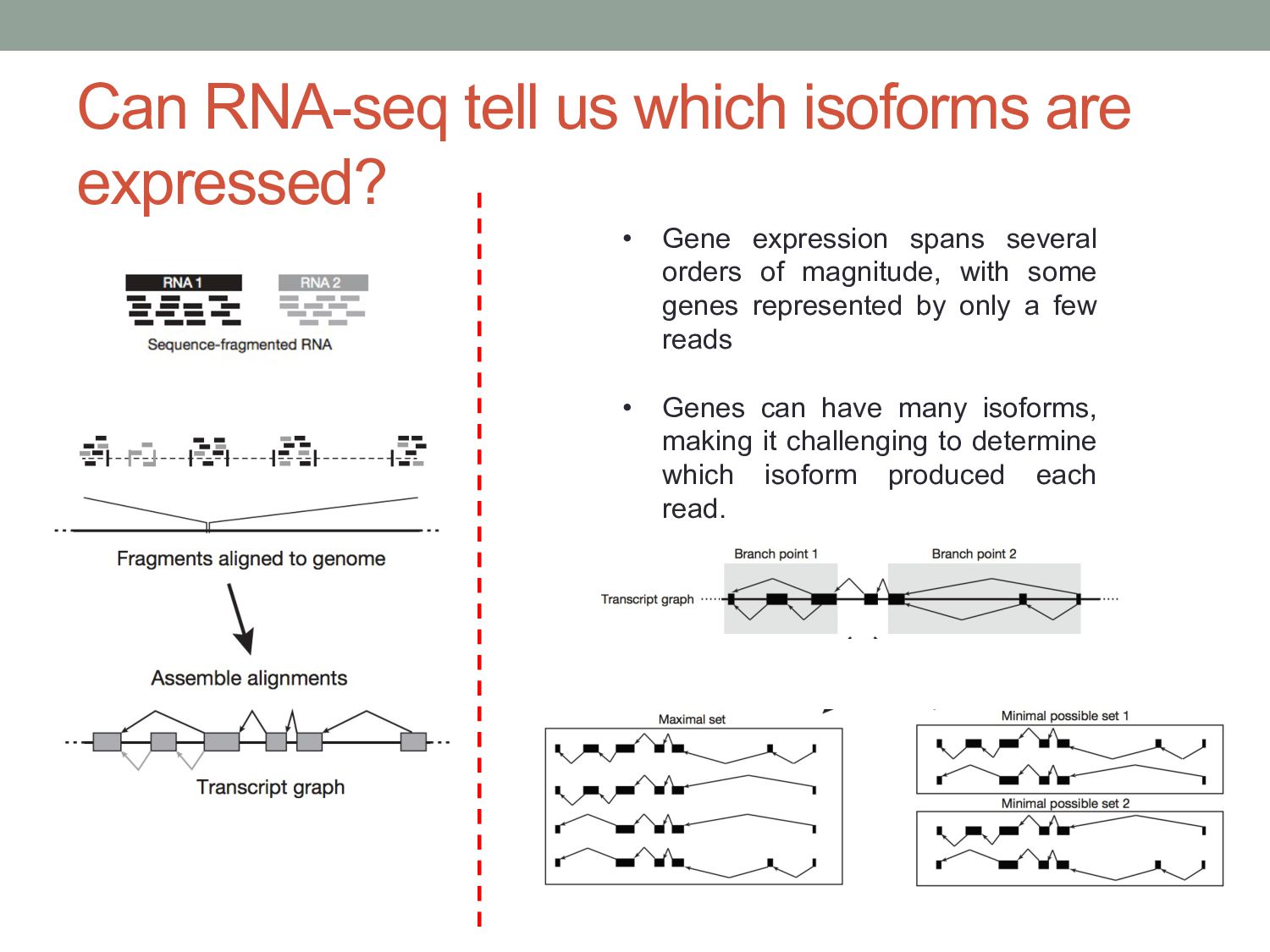 Can RNA-seq tell us which isoforms are expressed?

RNA 1

RNA 2

Sequence-fragmented RNA

Fragments aligned to genome

Assemble alignments

Transcript graph

• Gene expression spans several orders of magnitude, with some genes represented by only a few reads

• Genes can have many isoforms, making it challenging to determine which isoform produced each read.

Branch point 1

Branch point 2

Transcript graph

Maximal set

Minimal possible set 1

Minimal possible set 2